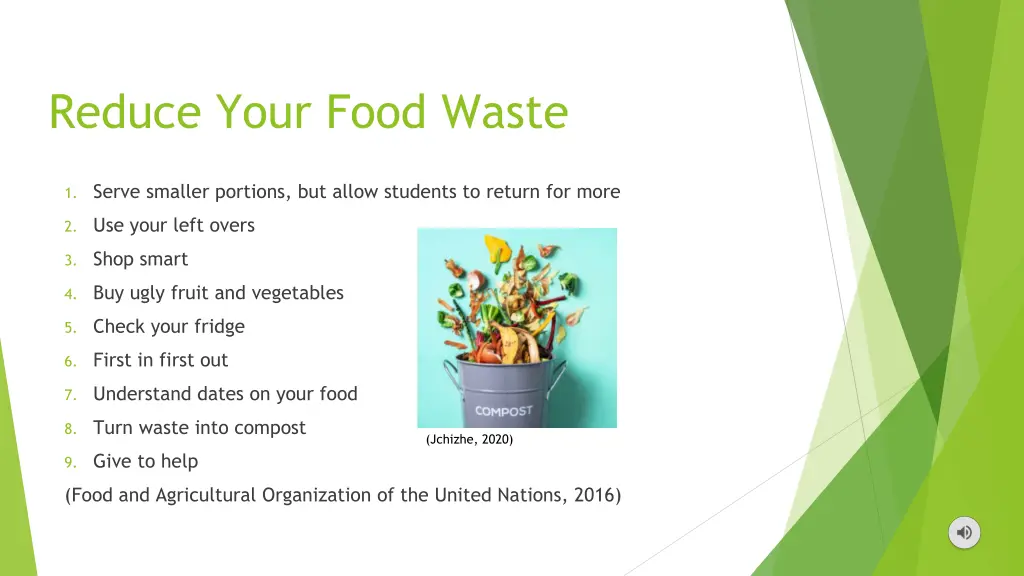 Reduce Your Food Waste

1. Serve smaller portions, but allow students to return for more
2. Use your left overs
3. Shop smart
4. Buy ugly fruit and vegetables
5. Check your fridge
6. First in first out
7. Understand dates on your food
8. Turn waste into compost
9. Give to help

(Food and Agricultural Organization of the United Nations, 2016)

COMPOST

(Jchizhe, 2020)